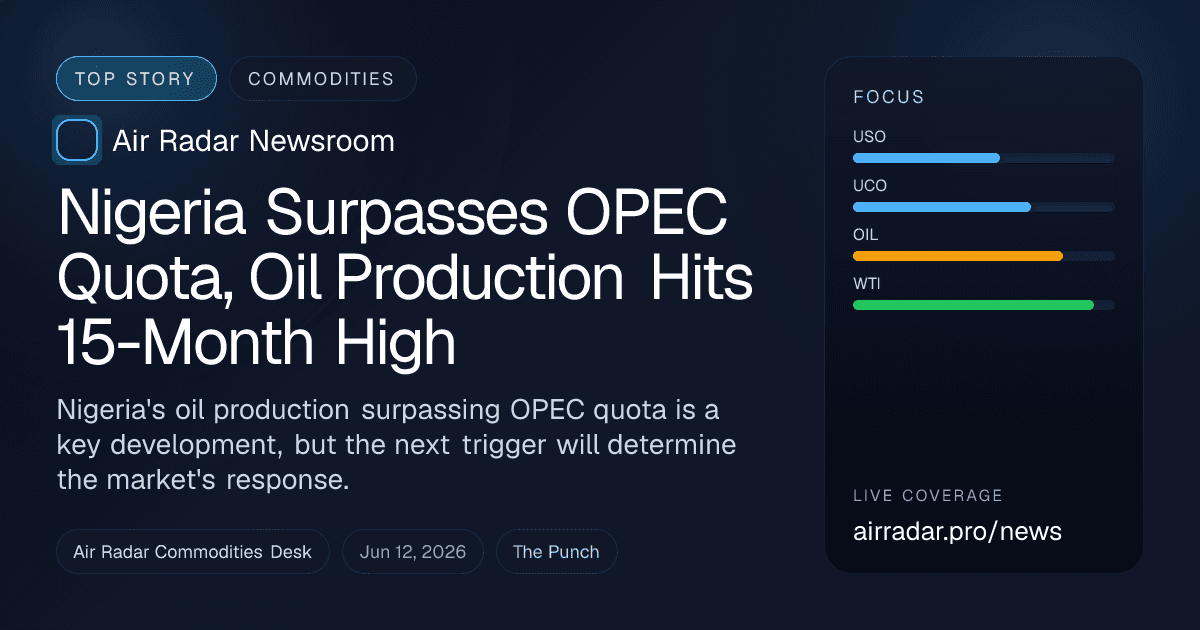 TOP STORY
COMMODITIES
Air Radar Newsroom

Nigeria Surpasses OPEC Quota, Oil Production Hits 15-Month High

Nigeria's oil production surpassing OPEC quota is a key development, but the next trigger will determine the market's response.

Air Radar Commodities Desk
Jun 12, 2026
The Punch

FOCUS
USO
UCO
OIL
WTI

LIVE COVERAGE
airradar.pro/news